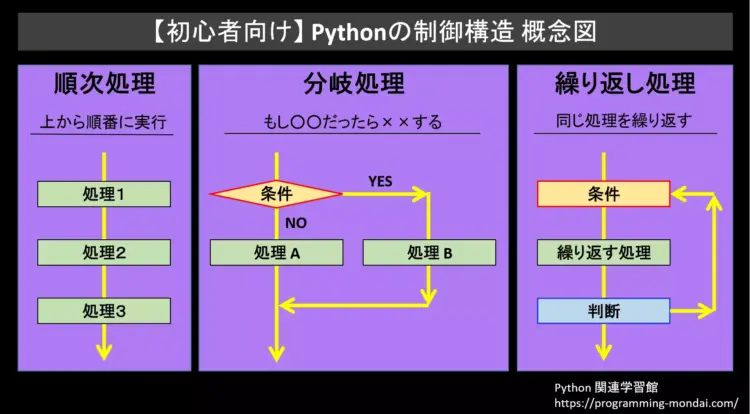 【初心者向け】Pythonの制御構造 概念図

順次処理

上から順番に実行

処理1

処理2

処理3

分岐処理

もし〇〇だったら××する

条件

YES

NO

処理 A

処理 B

繰り返し処理

同じ処理を繰り返す

条件

繰り返す処理

判断

Python 関連学習館
https://programming-mondai.com/